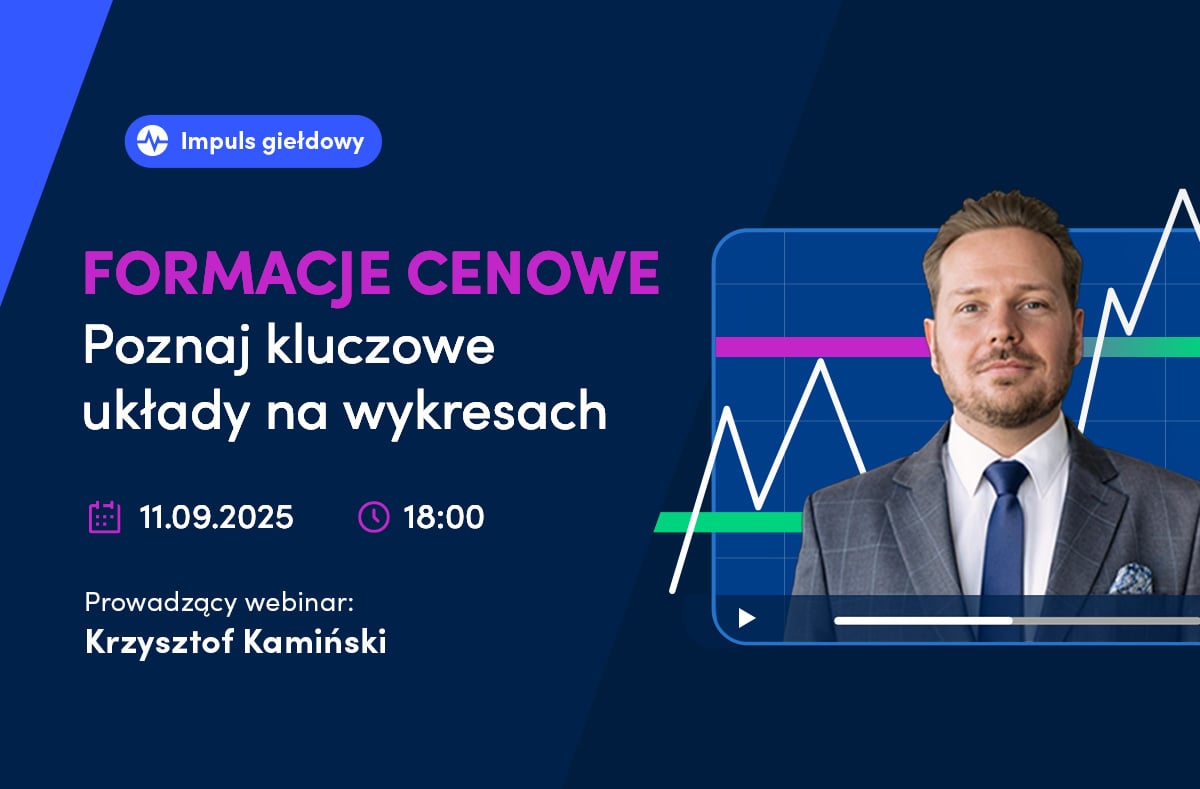 Impuls giełdowy

FORMACJE CENOWE
Poznaj kluczowe układy na wykresach

11.09.2025 18:00

Prowadzący webinar:
Krzysztof Kamiński